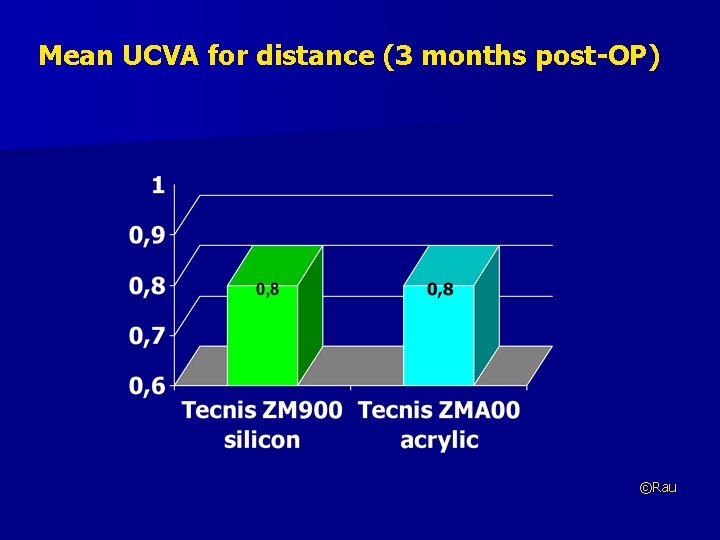 Mean UCVA for distance (3 months post-OP)

1
0,9
0,8
0,7
0,6

0,8
0,8

Tecnis ZM900 silicon
Tecnis ZMA00 acrylic

©Rau